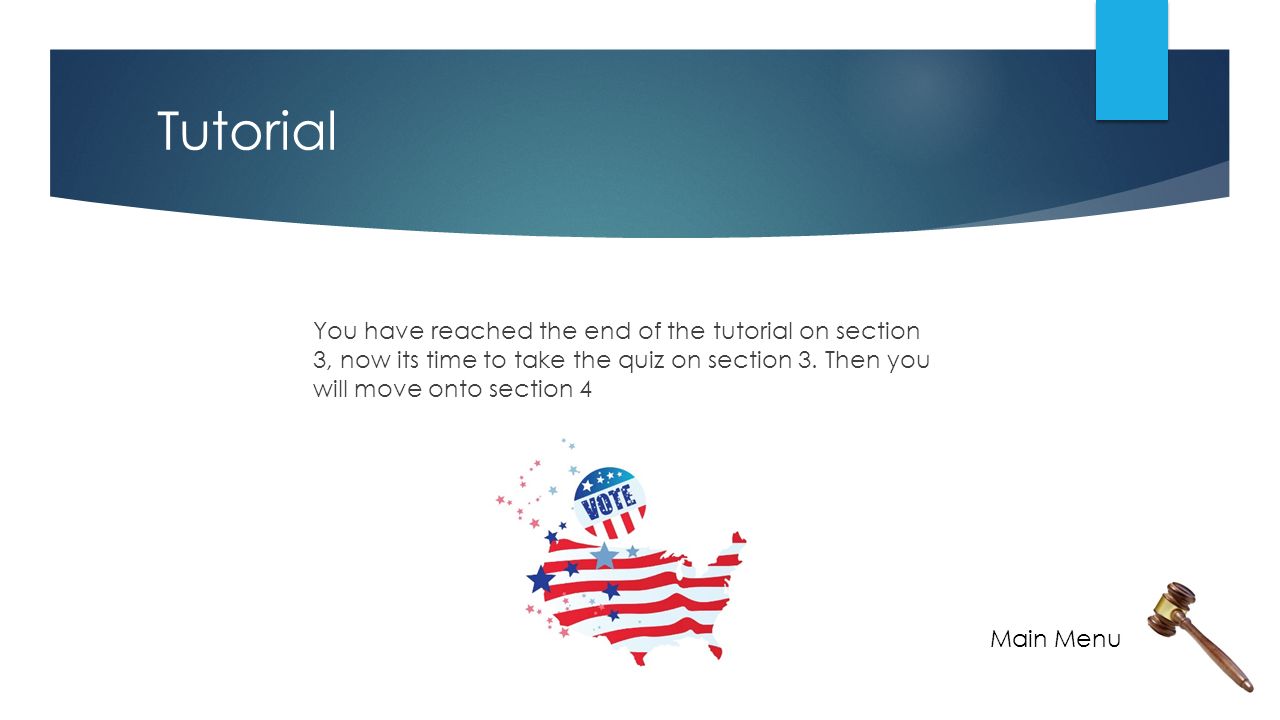 Tutorial

You have reached the end of the tutorial on section 3, now its time to take the quiz on section 3. Then you will move onto section 4

VOTE

Main Menu